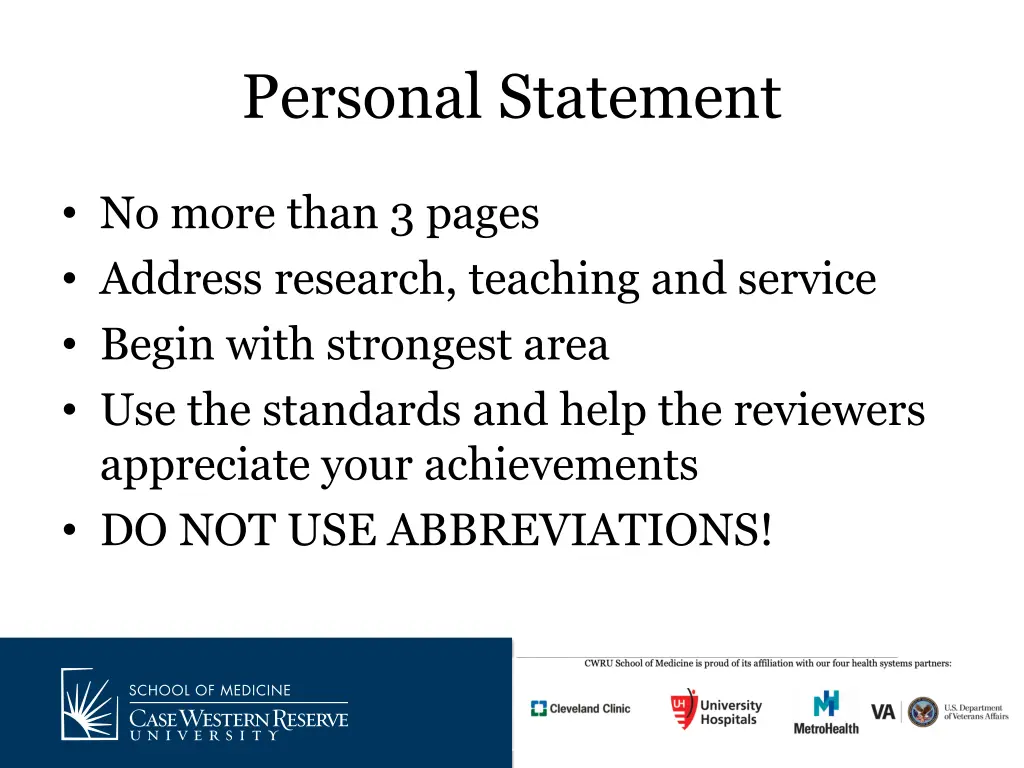 Personal Statement

• No more than 3 pages
• Address research, teaching and service
• Begin with strongest area
• Use the standards and help the reviewers appreciate your achievements
• DO NOT USE ABBREVIATIONS!

SCHOOL OF MEDICINE
CASE WESTERN RESERVE
UNIVERSITY

CWRU School of Medicine is proud of its affiliation with our four health systems partners:

Cleveland Clinic

UH University Hospitals

MetroHealth

VA U.S. Department of Veterans Affairs